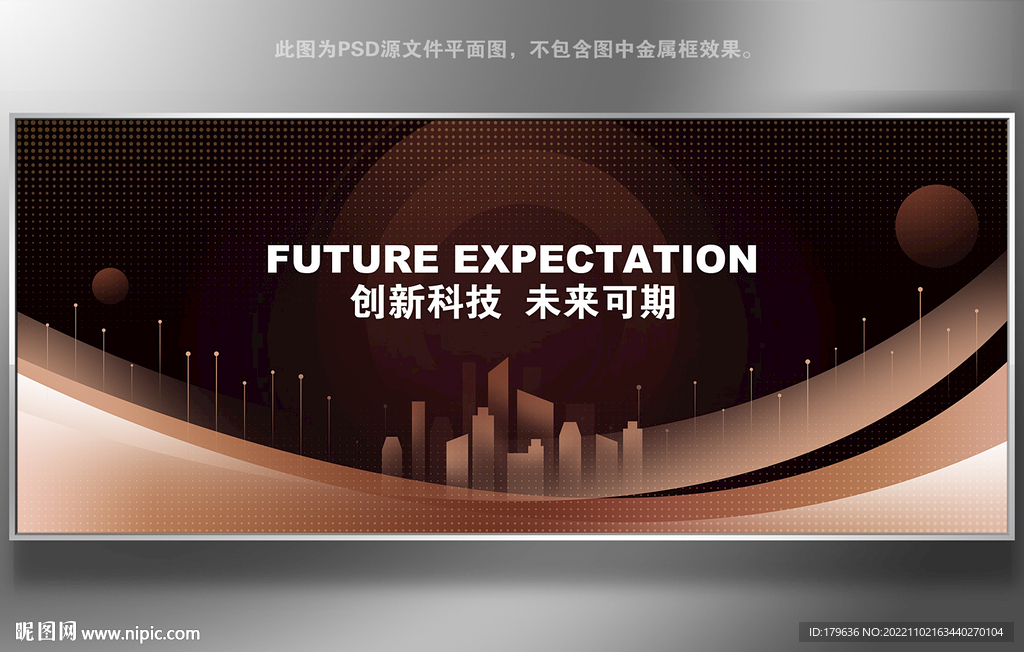 此图为PSD源文件平面图，不包含图中金属框效果。

FUTURE EXPECTATION
创新科技 未来可期

昵图网 www.nipic.com

ID:179636 NO:20221102163440270104